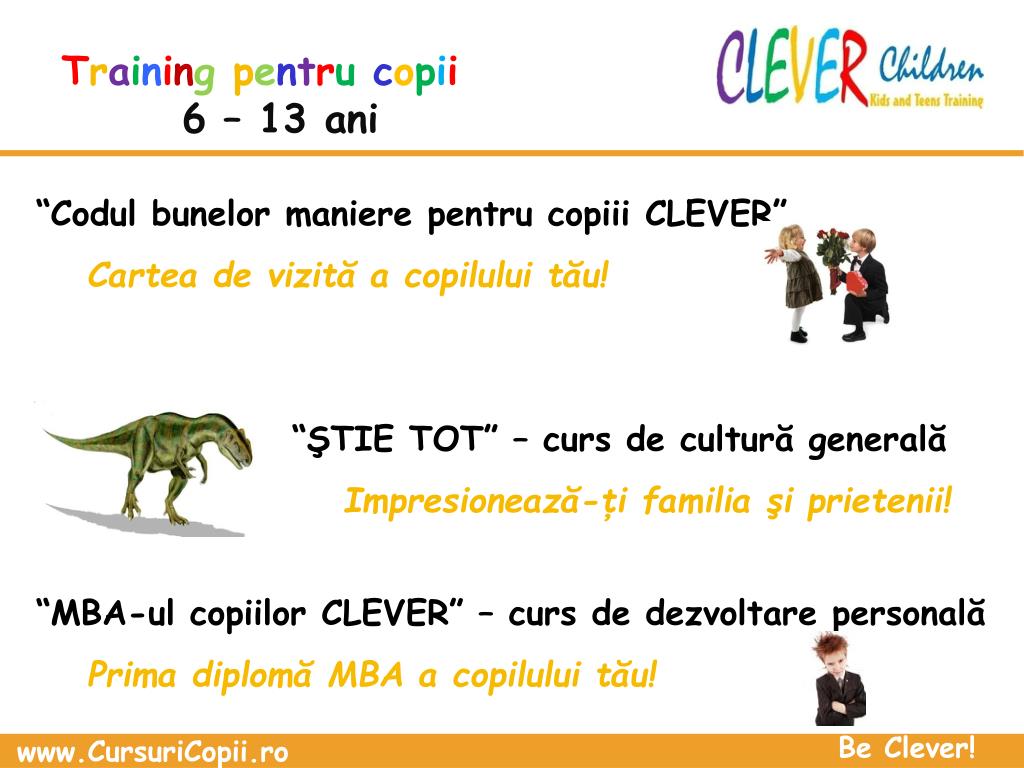 Training pentru copii
6 – 13 ani

CLEVER Children
Kids and Teens Training

“Codul bunelor maniere pentru copiii CLEVER”

Cartea de vizită a copilului tău!

“ŞTIE TOT” – curs de cultură generală

Impresionează-ți familia şi prietenii!

“MBA-ul copiilor CLEVER” – curs de dezvoltare personală

Prima diplomă MBA a copilului tău!

www.CursuriCopii.ro

Be Clever!